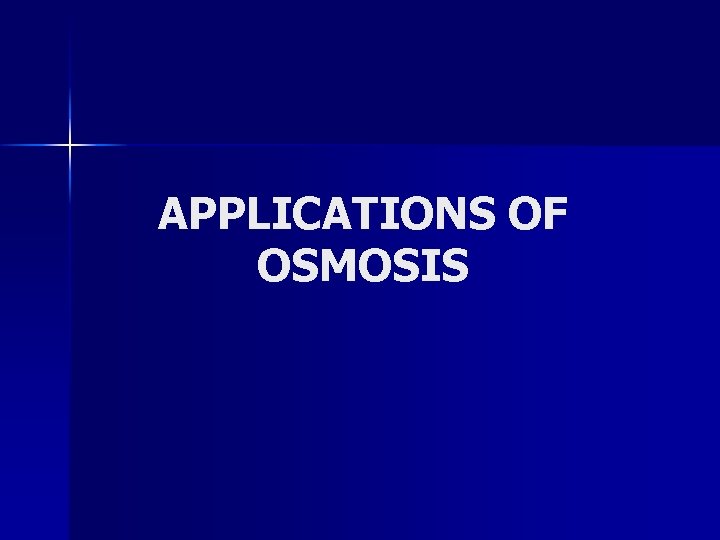 APPLICATIONS OF OSMOSIS